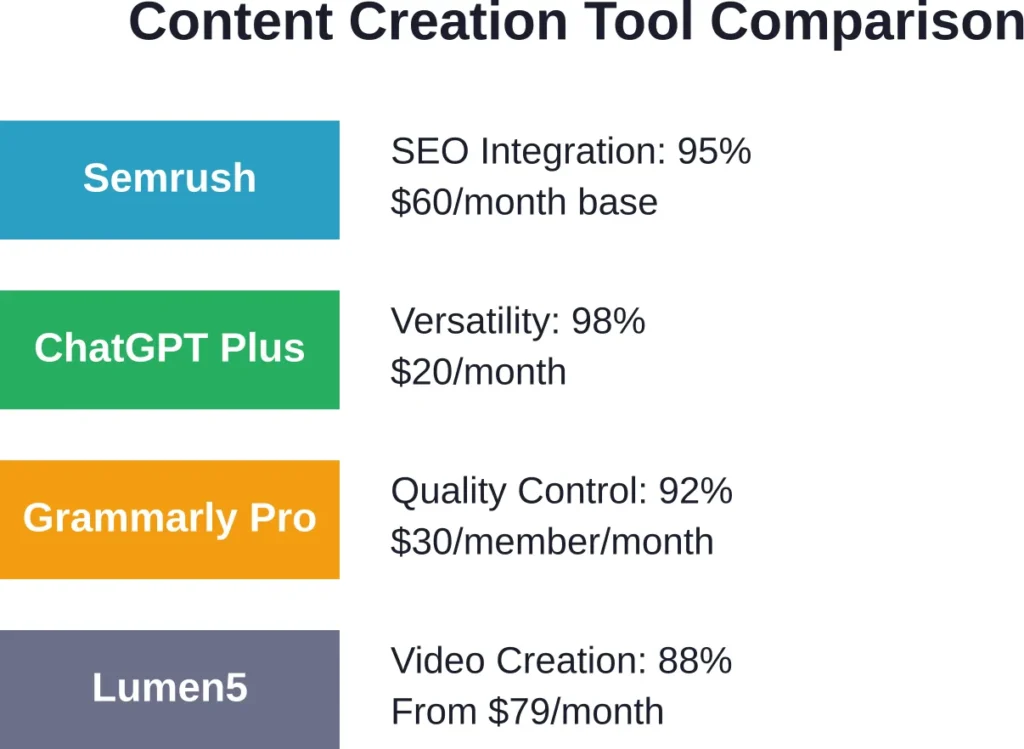 Content Creation Tool Comparison

Semrush

SEO Integration: 95%
\$60/month base

ChatGPT Plus

Versatility: 98%
\$20/month

Grammarly Pro

Quality Control: 92%
\$30/member/month

Lumen5

Video Creation: 88%
From \$79/month